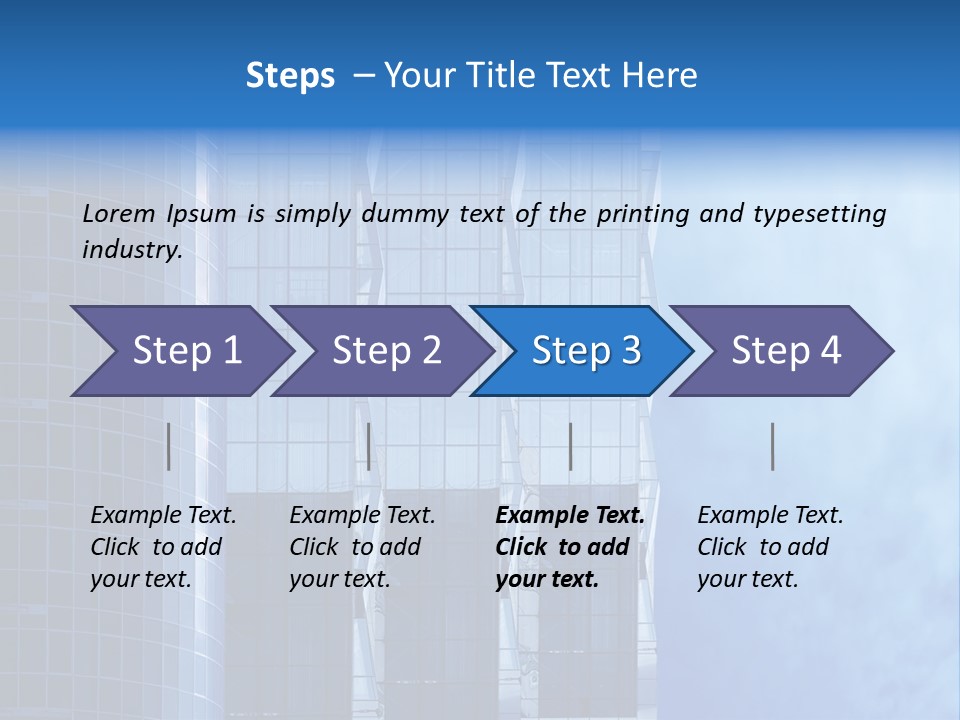 Steps – Your Title Text Here

Lorem Ipsum is simply dummy text of the printing and typesetting industry.

Step 1

Step 2

Step 3

Step 4

Example Text. Click to add your text.

Example Text. Click to add your text.

Example Text. Click to add your text.

Example Text. Click to add your text.